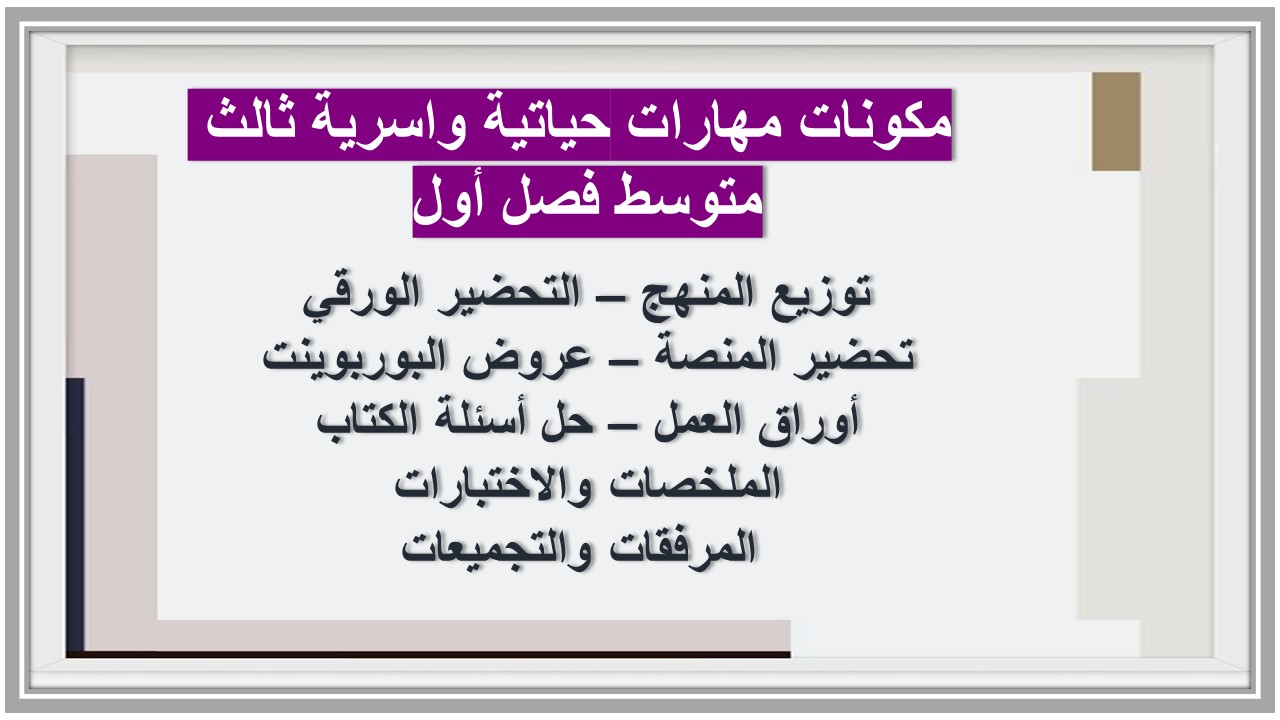 مكونات مهارات حياتية واسرية ثالث متوسط فصل أول

توزيع المنهج – التحضير الورقي
تحضير المنصة – عروض البوربوينت
أوراق العمل – حل أسئلة الكتاب
الملخصات والاختبارات
المرفقات والتجميعات